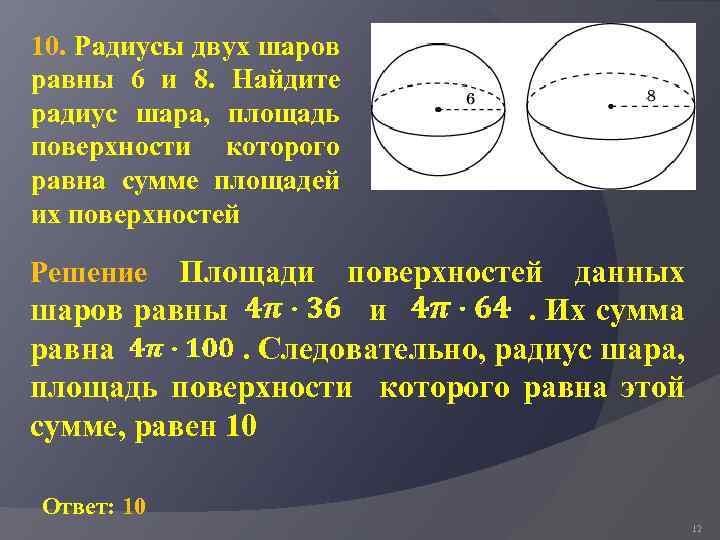 10. Радиусы двух шаров равны 6 и 8. Найдите радиус шара, площадь поверхности которого равна сумме площадей их поверхностей

6

8

Решение Площади поверхностей данных шаров равны $4\pi \cdot 36$ и $4\pi \cdot 64$ . Их сумма равна $4\pi \cdot 100$ . Следовательно, радиус шара, площадь поверхности которого равна этой сумме, равен 10

Ответ: 10

12